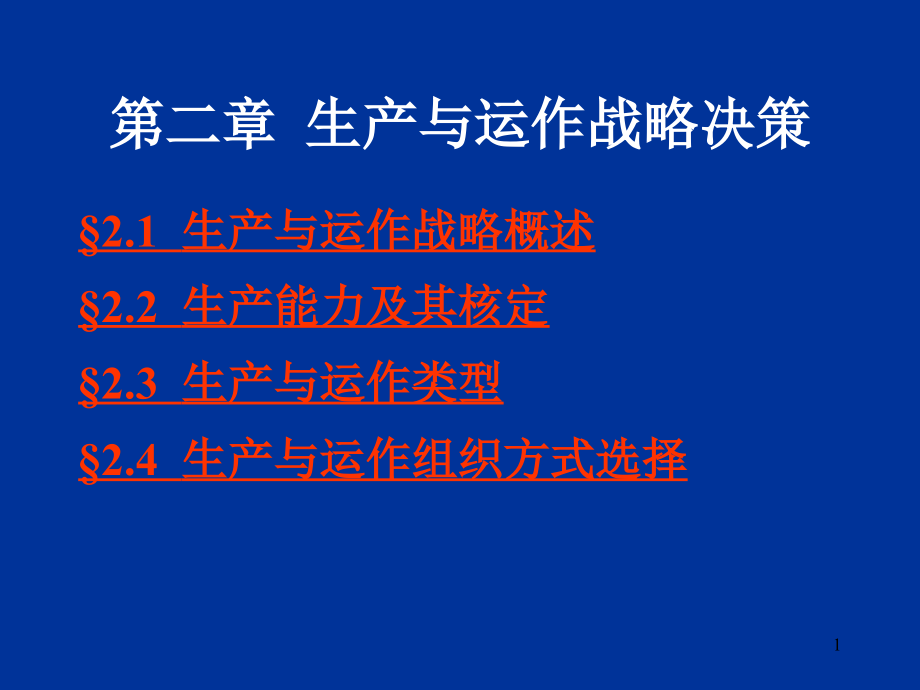 第二章  生产与运作战略决策

§2.1  生产与运作战略概述

§2.2  生产能力及其核定

§2.3  生产与运作类型

§2.4  生产与运作组织方式选择

1